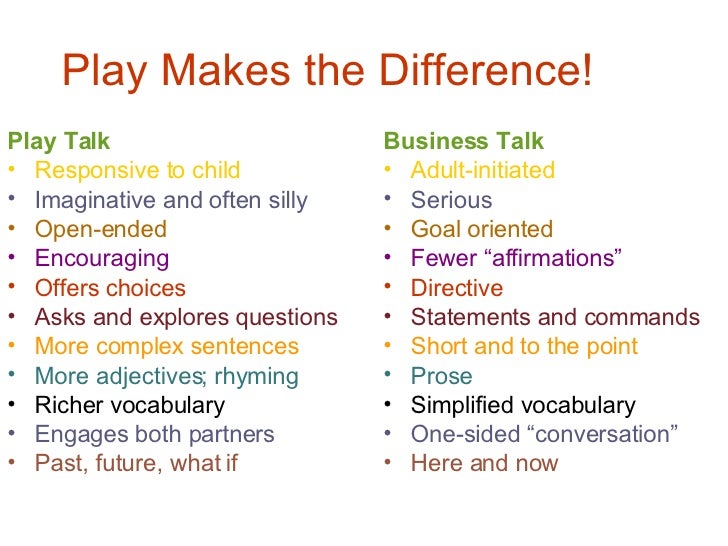 Play Makes the Difference!

Play Talk
• Responsive to child
• Imaginative and often silly
• Open-ended
• Encouraging
• Offers choices
• Asks and explores questions
• More complex sentences
• More adjectives; rhyming
• Richer vocabulary
• Engages both partners
• Past, future, what if

Business Talk
• Adult-initiated
• Serious
• Goal oriented
• Fewer “affirmations”
• Directive
• Statements and commands
• Short and to the point
• Prose
• Simplified vocabulary
• One-sided “conversation”
• Here and now